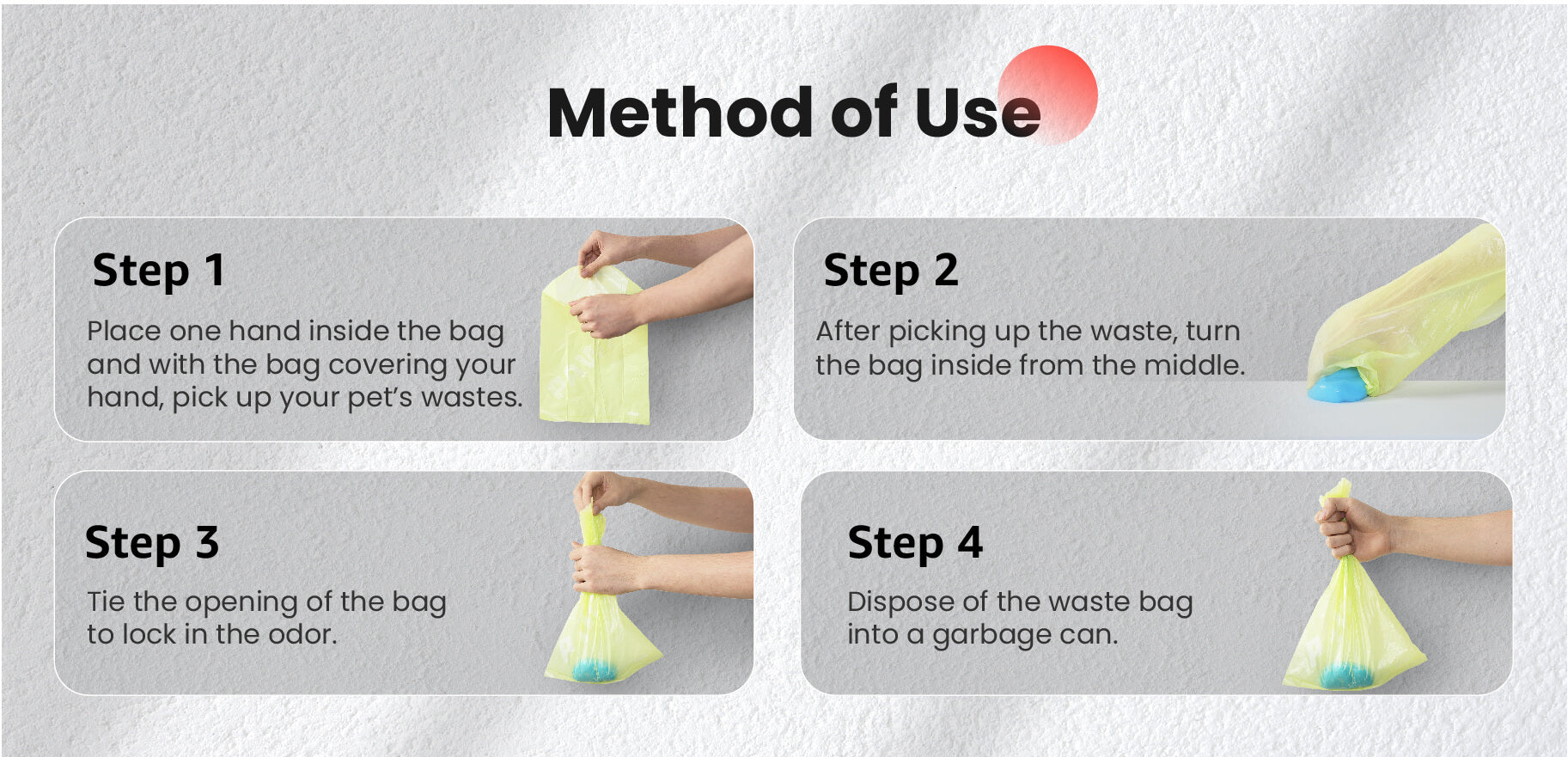 Method of Use

Step 1

Place one hand inside the bag and with the bag covering your hand, pick up your pet's wastes.

Step 2

After picking up the waste, turn the bag inside from the middle.

Step 3

Tie the opening of the bag to lock in the odor.

Step 4

Dispose of the waste bag into a garbage can.